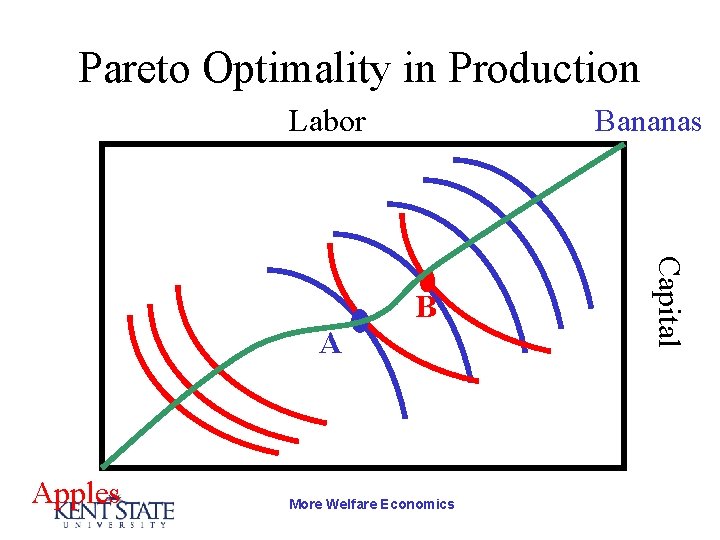 Pareto Optimality in Production

Labor

Bananas

Capital

A

B

Apples

KENT STATE
UNIVERSITY

More Welfare Economics